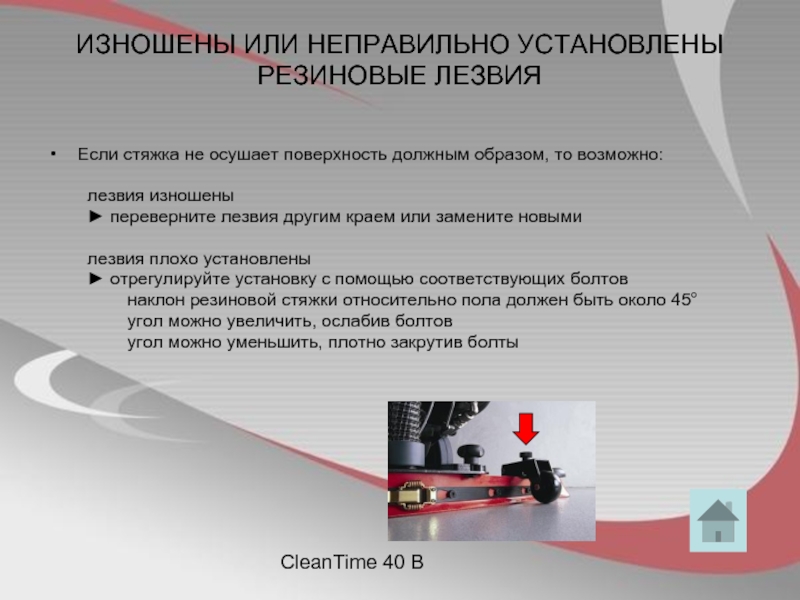 ИЗНОШЕНЫ ИЛИ НЕПРАВИЛЬНО УСТАНОВЛЕНЫ РЕЗИНОВЫЕ ЛЕЗВИЯ

• Если стяжка не осушает поверхность должным образом, то возможно:

лезвия изношены
► переверните лезвия другим краем или замените новыми

лезвия плохо установлены
► отрегулируйте установку с помощью соответствующих болтов
наклон резиновой стяжки относительно пола должен быть около 45°
угол можно увеличить, ослабив болтов
угол можно уменьшить, плотно закрутив болты

CleanTime 40 B